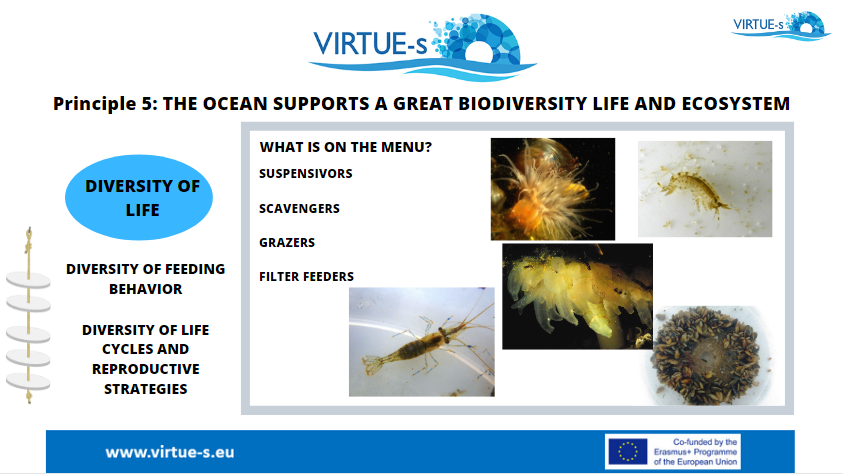 VIRTUE-s

VIRTUE-s

Principle 5: THE OCEAN SUPPORTS A GREAT BIODIVERSITY LIFE AND ECOSYSTEM

DIVERSITY OF LIFE

DIVERSITY OF FEEDING BEHAVIOR

DIVERSITY OF LIFE CYCLES AND REPRODUCTIVE STRATEGIES

WHAT IS ON THE MENU?

SUSPENSIVORS

SCAVENGERS

GRAZERS

FILTER FEEDERS

www.virtue-s.eu

Co-funded by the Erasmus+ Programme of the European Union